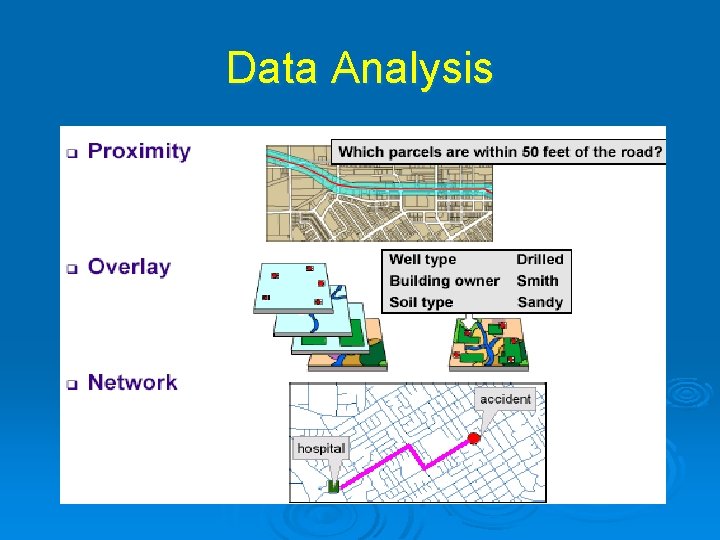 Data Analysis

Proximity

Which parcels are within 50 feet of the road?

Overlay

| Well type | Drilled |
|---|---|
| Building owner | Smith |
| Soil type | Sandy |

Network

accident

hospital